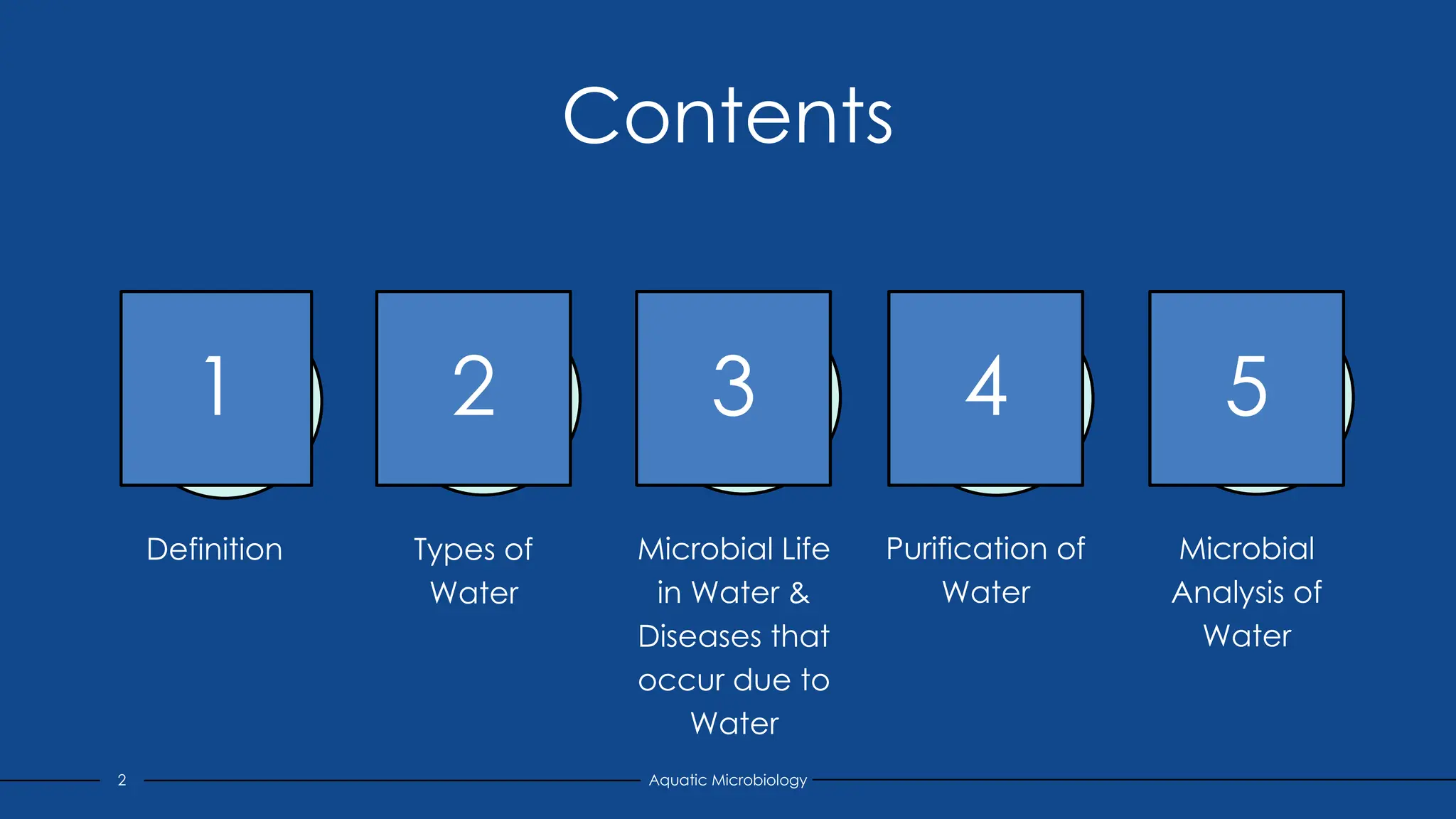 Contents

1

Definition

2

Types of Water

3

Microbial Life in Water & Diseases that occur due to Water

4

Purification of Water

5

Microbial Analysis of Water

2

Aquatic Microbiology